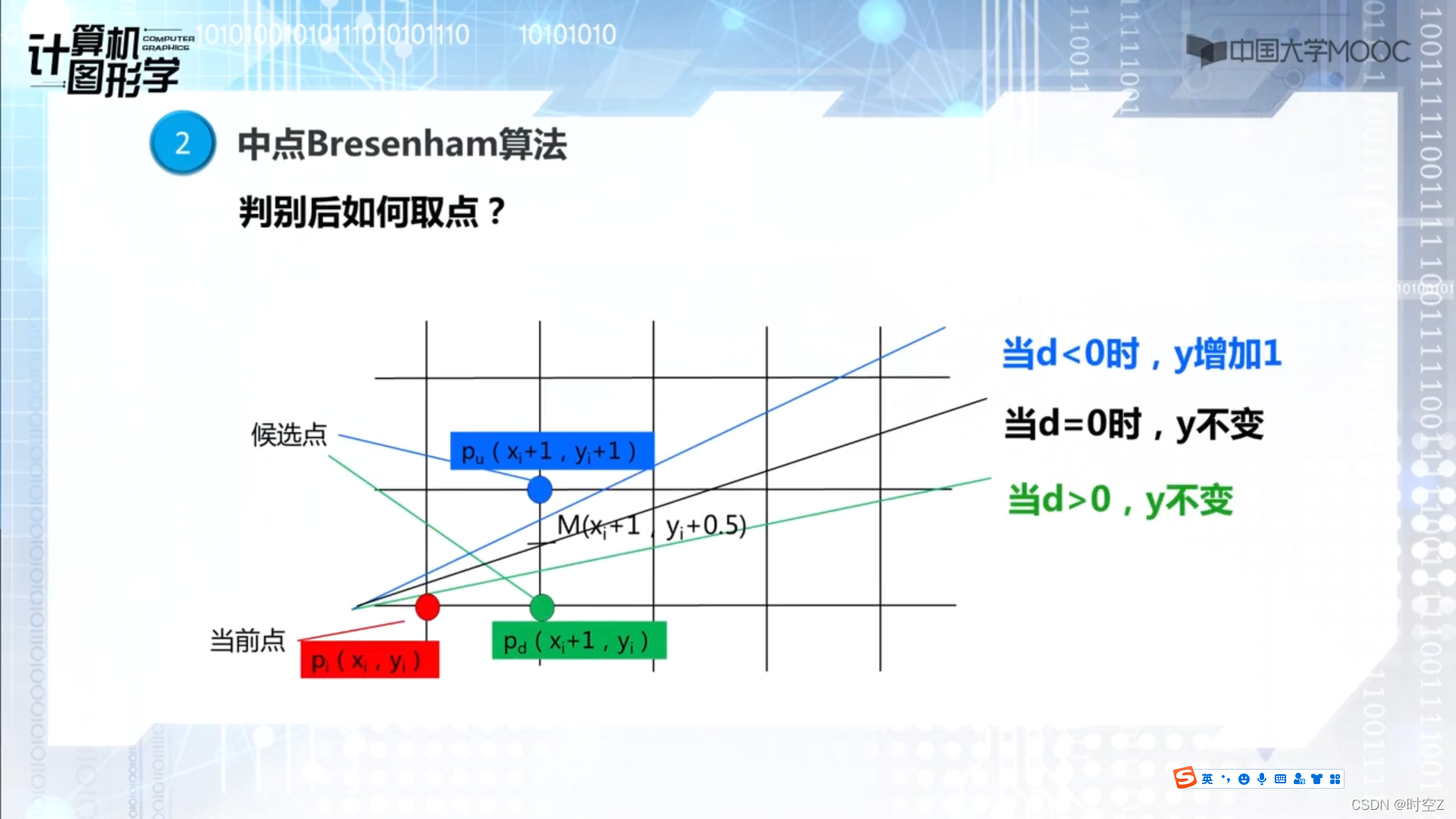 计算机图形学 COMPUTER GRAPHICS 1010100101011101010110 10101010

中国大学MOOC

2 中点Bresenham算法

判别后如何取点？

候选点

$p_u(x_i+1, y_i+1)$

$M(x_i+1, y_i+0.5)$

当前点

$p_i(x_i, y_i)$

$p_d(x_i+1, y_i)$

当d<0时，y增加1

当d=0时，y不变

当d>0，y不变

英

CSDN @时空Z